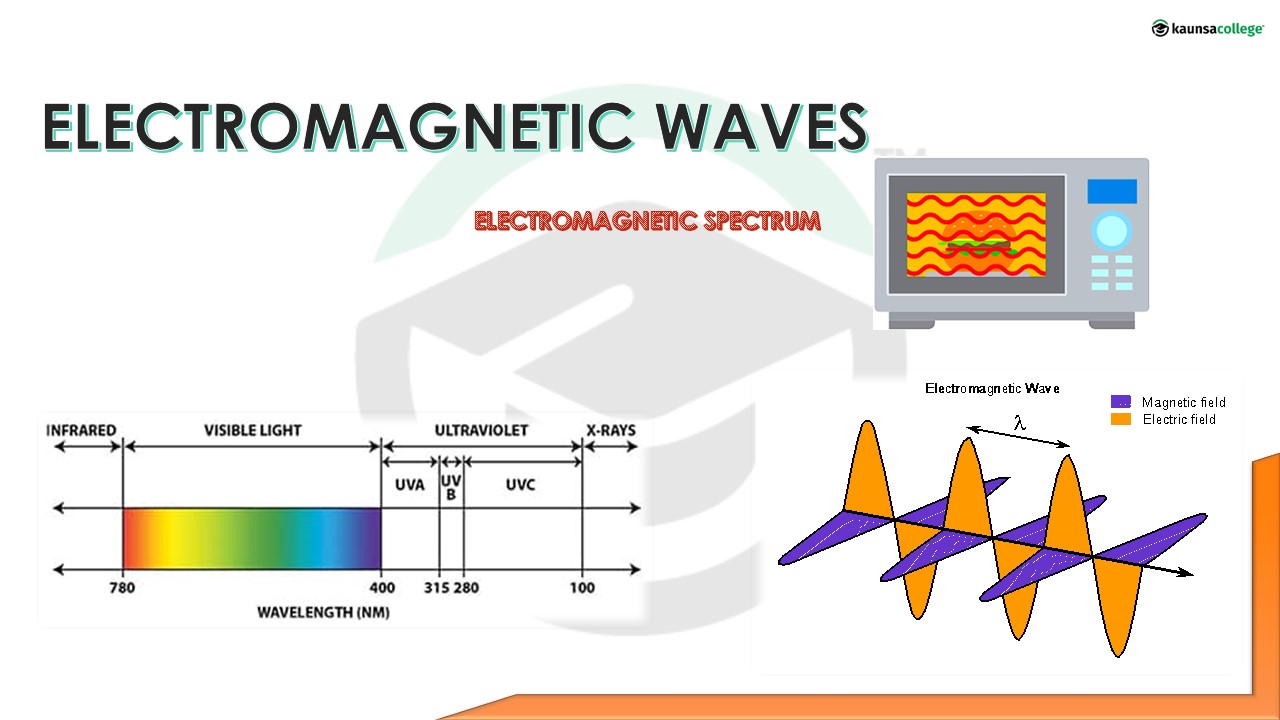 kaunsacollege

ELECTROMAGNETIC WAVES

ELECTROMAGNETIC SPECTRUM

INFRARED
VISIBLE LIGHT
ULTRAVIOLET
X-RAYS
UVA
UV B
UVC
780
400
315
280
100
WAVELENGTH (NM)

Electromagnetic Wave
Magnetic field
Electric field
$\lambda$